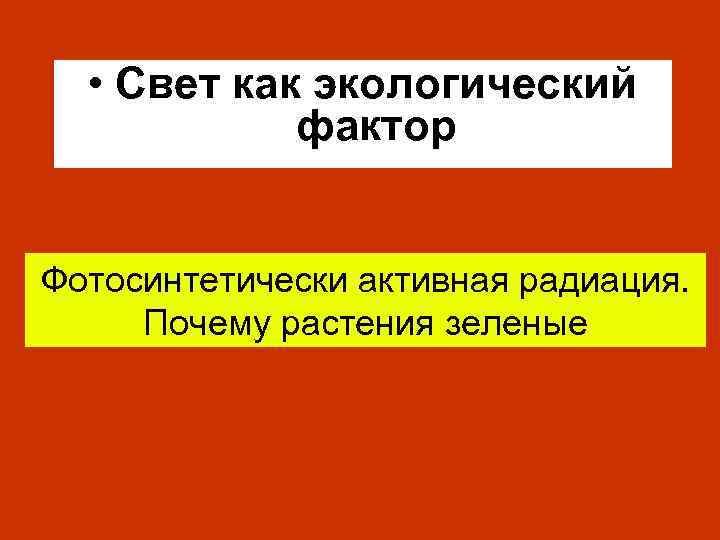 • Свет как экологический фактор

Фотосинтетически активная радиация. Почему растения зеленые